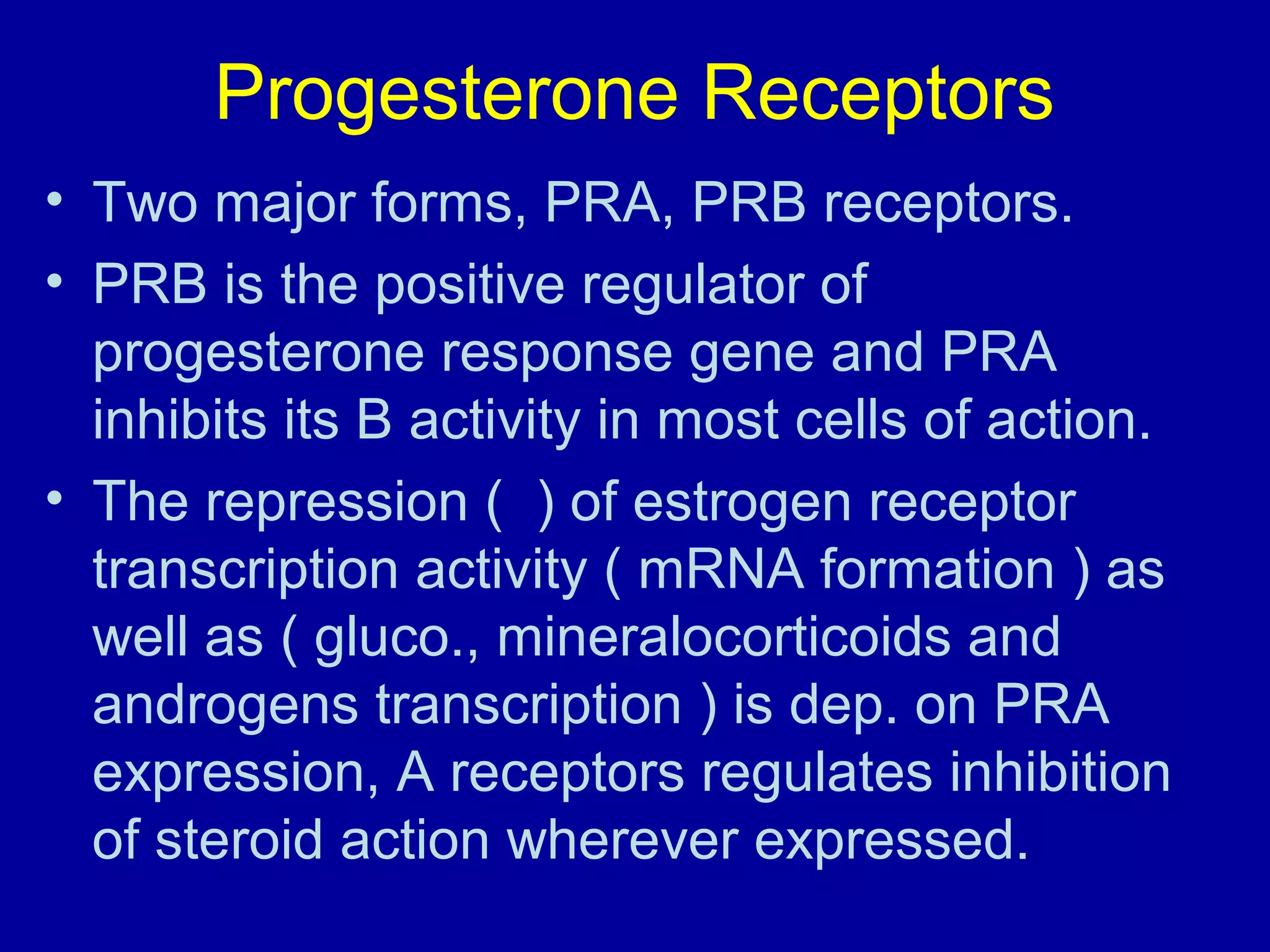 Progesterone Receptors

• Two major forms, PRA, PRB receptors.

• PRB is the positive regulator of progesterone response gene and PRA inhibits its B activity in most cells of action.

• The repression ( ) of estrogen receptor transcription activity ( mRNA formation ) as well as ( gluco., mineralocorticoids and androgens transcription ) is dep. on PRA expression, A receptors regulates inhibition of steroid action wherever expressed.